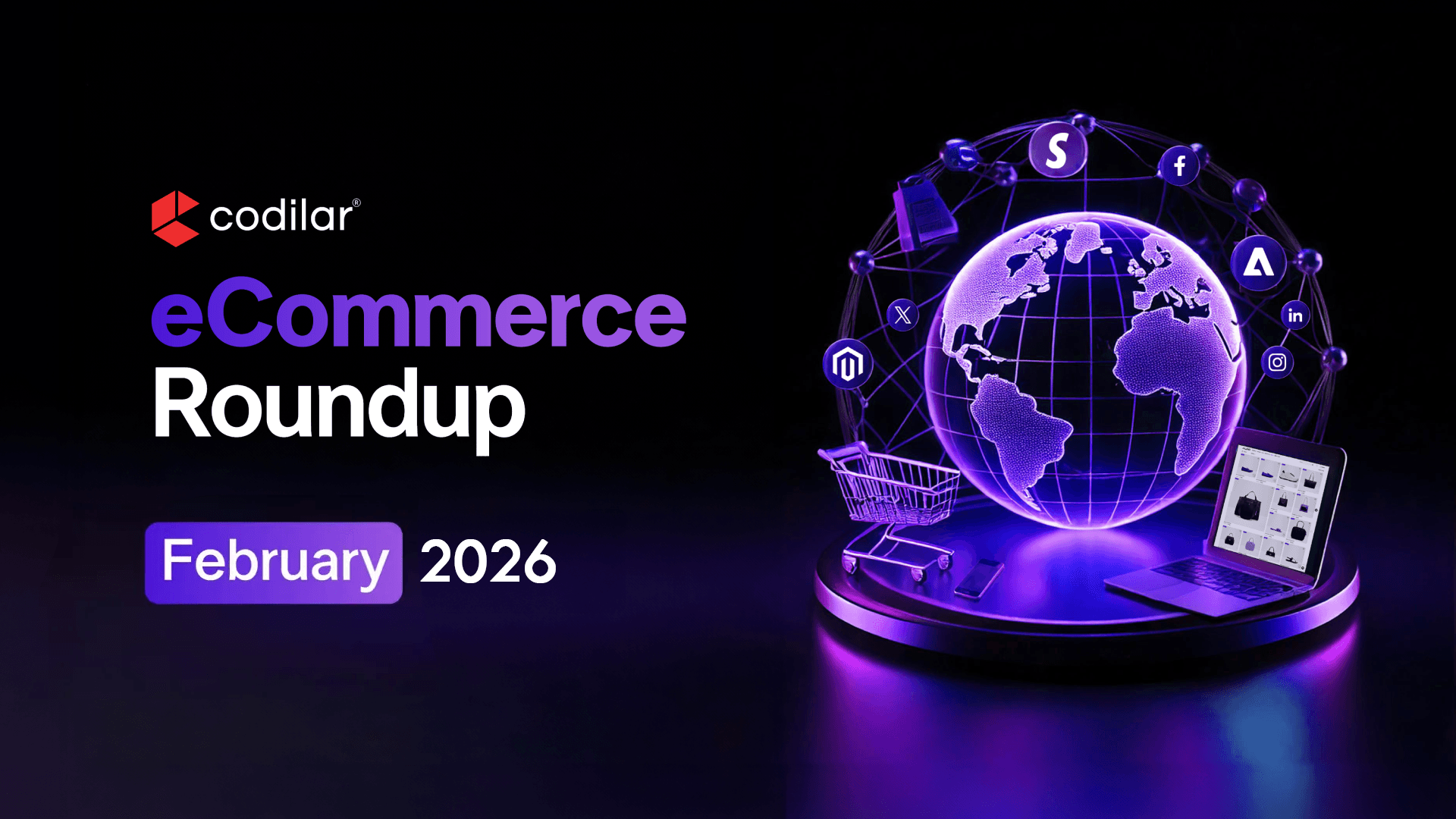 codilar®

eCommerce Roundup

February 2026